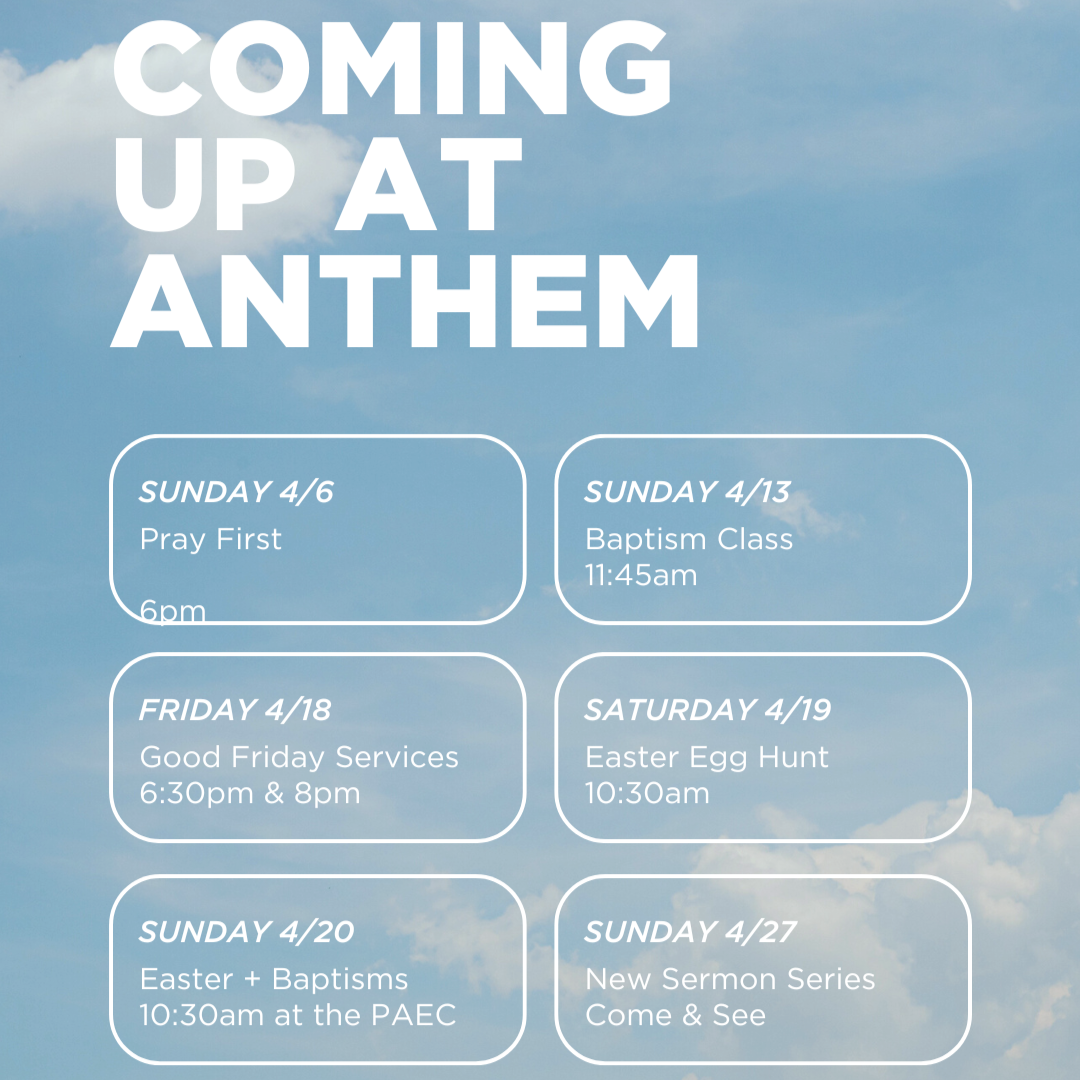 COMING UP AT ANTHEM

SUNDAY 4/6
Pray First

6pm

SUNDAY 4/13
Baptism Class
11:45am

FRIDAY 4/18
Good Friday Services
6:30pm & 8pm

SATURDAY 4/19
Easter Egg Hunt
10:30am

SUNDAY 4/20
Easter + Baptisms
10:30am at the PAEC

SUNDAY 4/27
New Sermon Series
Come & See